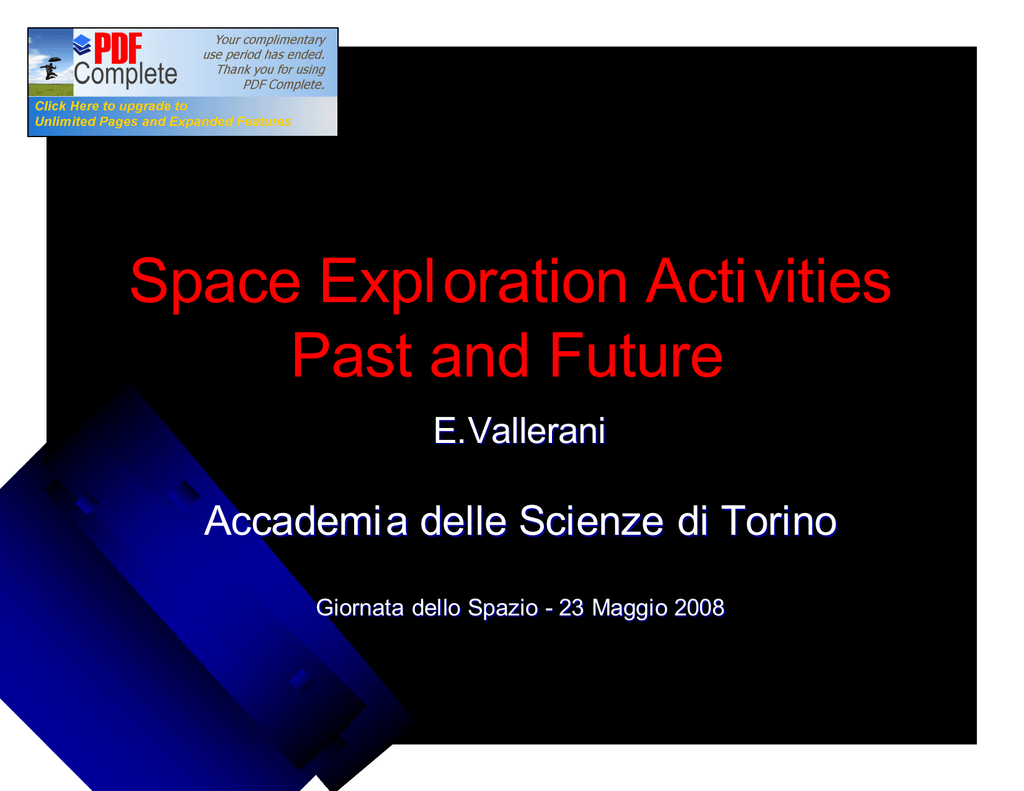 PDF Complete

Your complimentary use period has ended. Thank you for using PDF Complete.

Click Here to upgrade to Unlimited Pages and Expanded Features

Space Exploration Activities Past and Future

E.Vallerani

Accademia delle Scienze di Torino

Giornata dello Spazio - 23 Maggio 2008